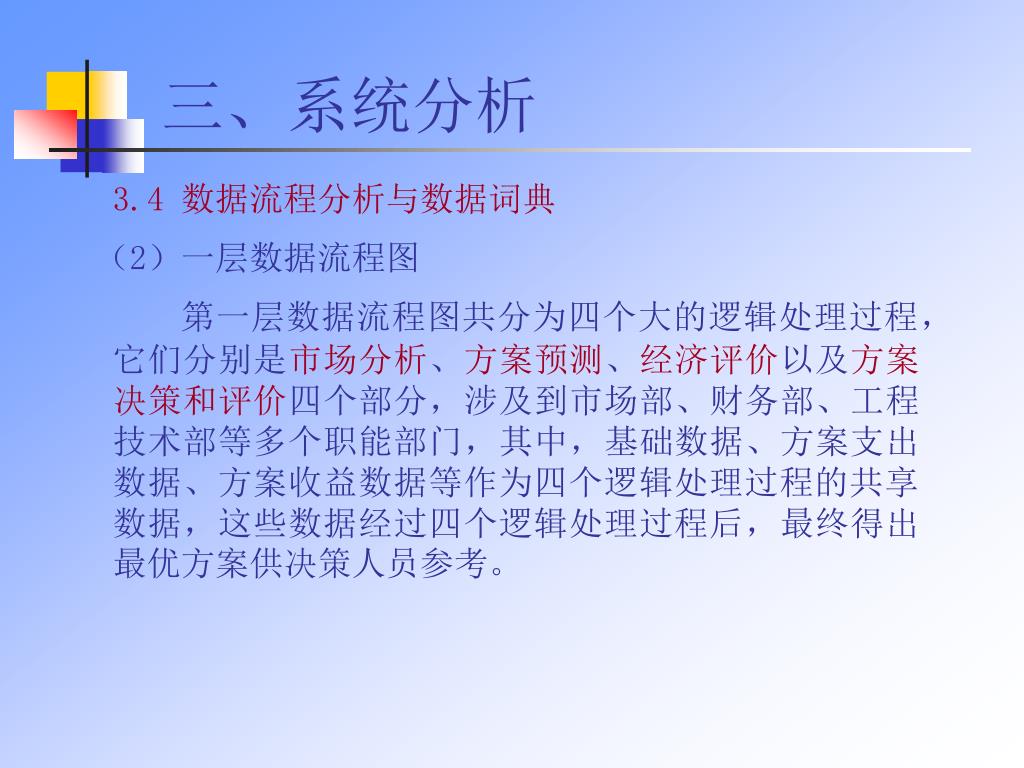 三、系统分析

3.4 数据流程分析与数据词典

（2）一层数据流程图

第一层数据流程图共分为四个大的逻辑处理过程，它们分别是市场分析、方案预测、经济评价以及方案决策和评价四个部分，涉及到市场部、财务部、工程技术部等多个职能部门，其中，基础数据、方案支出数据、方案收益数据等作为四个逻辑处理过程的共享数据，这些数据经过四个逻辑处理过程后，最终得出最优方案供决策人员参考。